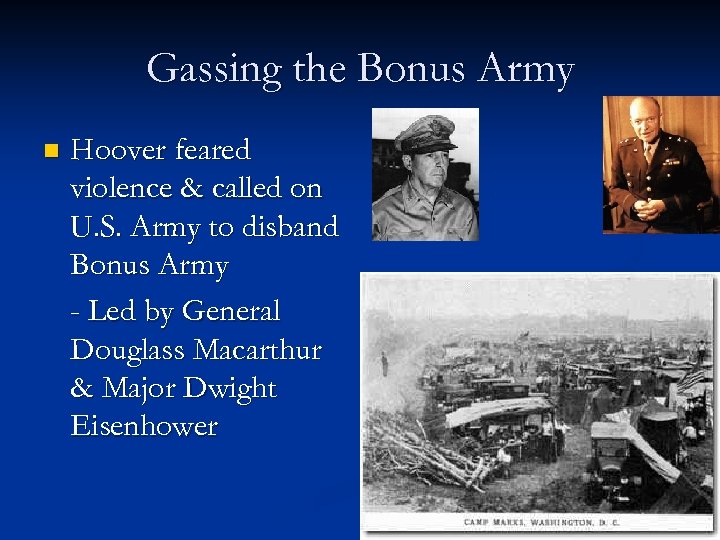 Gassing the Bonus Army

Hoover feared violence & called on U.S. Army to disband Bonus Army

- Led by General Douglass Macarthur & Major Dwight Eisenhower

CAMP MARKS, WASHINGTON, D. C.